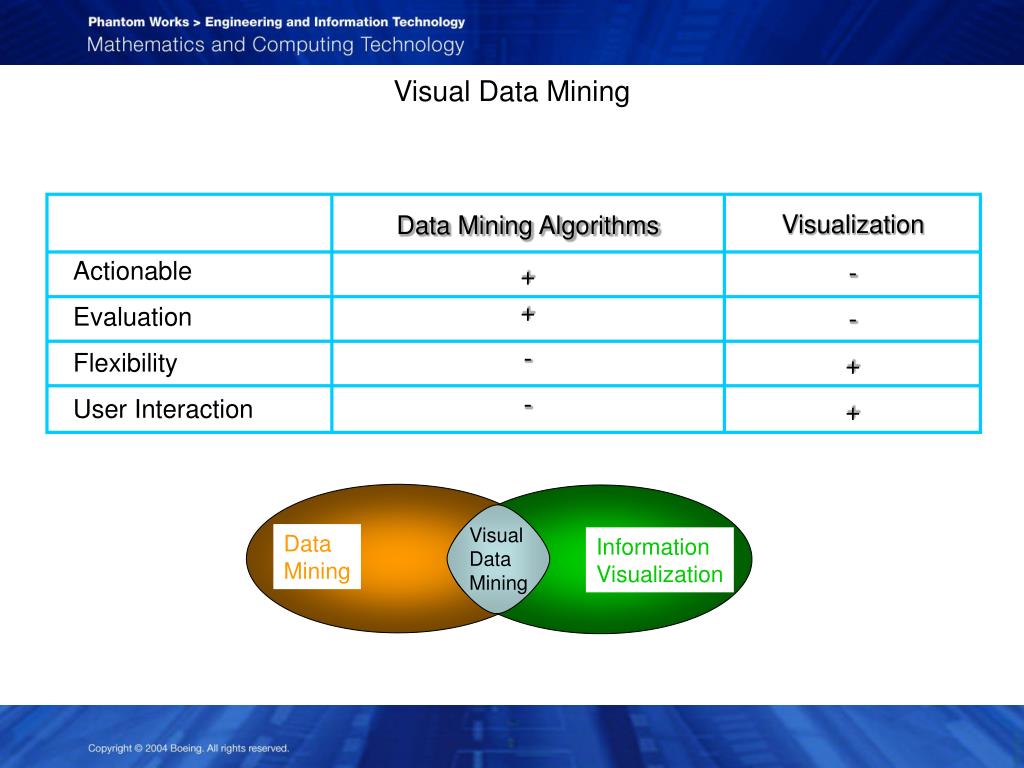 Phantom Works > Engineering and Information Technology
Mathematics and Computing Technology

Visual Data Mining

| | Data Mining Algorithms | Visualization |
|---|---|---|
| Actionable | + | - |
| Evaluation | + | - |
| Flexibility | - | + |
| User Interaction | - | + |

Data Mining

Visual Data Mining

Information Visualization

Copyright © 2004 Boeing. All rights reserved.